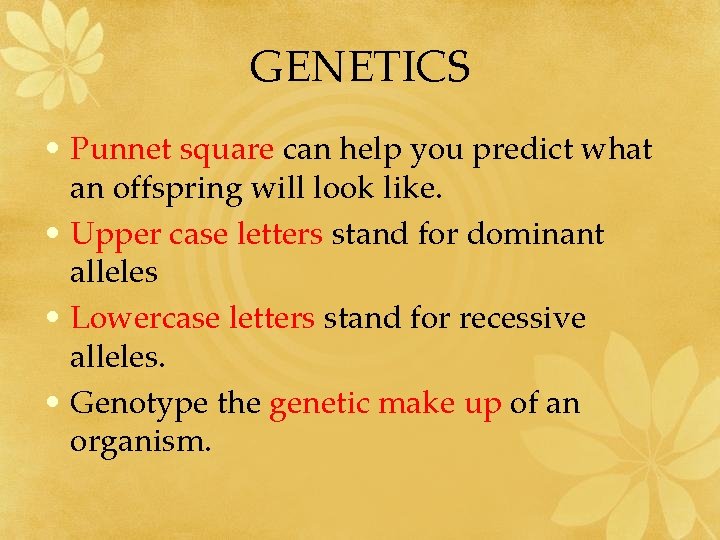 GENETICS

• Punnet square can help you predict what an offspring will look like.

• Upper case letters stand for dominant alleles

• Lowercase letters stand for recessive alleles.

• Genotype the genetic make up of an organism.